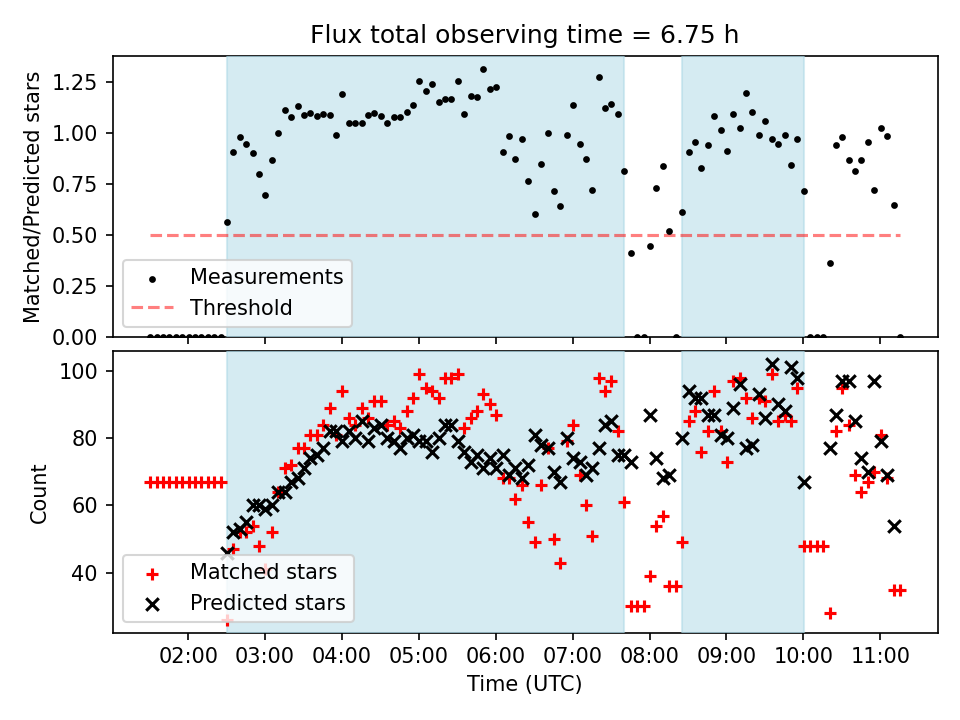 Flux total observing time = 6.75 h

Matched/Predicted stars

1.25
1.00
0.75
0.50
0.25
0.00

Measurements
Threshold

Count

100
80
60
40

Matched stars
Predicted stars

02:00 03:00 04:00 05:00 06:00 07:00 08:00 09:00 10:00 11:00

Time (UTC)